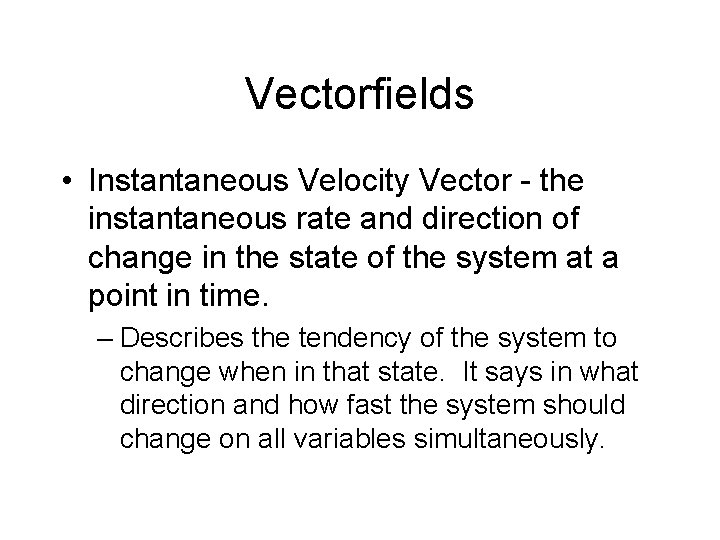 Vectorfields

• Instantaneous Velocity Vector - the instantaneous rate and direction of change in the state of the system at a point in time.

– Describes the tendency of the system to change when in that state. It says in what direction and how fast the system should change on all variables simultaneously.